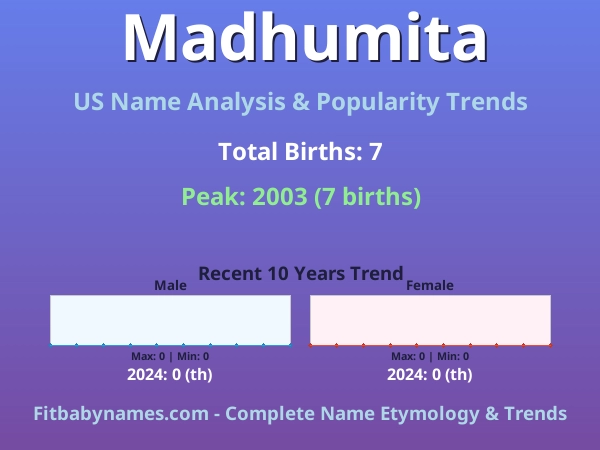 Madhumita

US Name Analysis & Popularity Trends

Total Births: 7

Peak: 2003 (7 births)

Recent 10 Years Trend

Male

Max: 0 | Min: 0

2024: 0 (th)

Female

Max: 0 | Min: 0

2024: 0 (th)

Fitbabynames.com - Complete Name Etymology & Trends